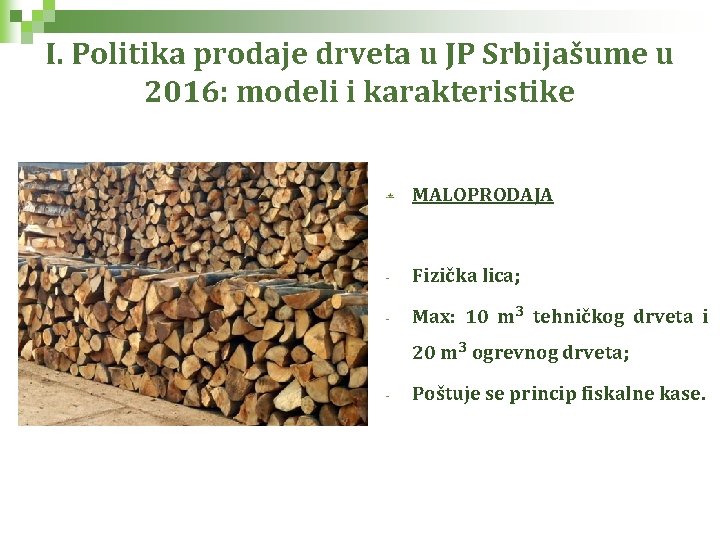 I. Politika prodaje drveta u JP Srbijašume u 2016: modeli i karakteristike

MALOPRODAJA

- Fizička lica;
- Max: 10 $m^3$ tehničkog drveta i 20 $m^3$ ogrevnog drveta;
- Poštuje se princip fiskalne kase.